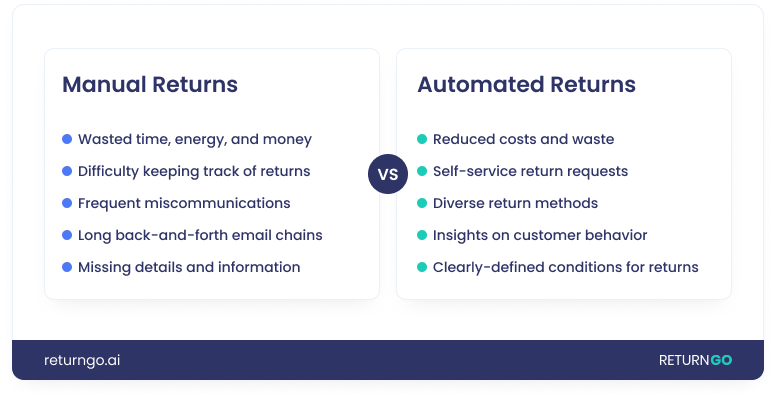 Manual Returns

- Wasted time, energy, and money
- Difficulty keeping track of returns
- Frequent miscommunications
- Long back-and-forth email chains
- Missing details and information

VS

Automated Returns

- Reduced costs and waste
- Self-service return requests
- Diverse return methods
- Insights on customer behavior
- Clearly-defined conditions for returns

returngo.ai

RETURNGO